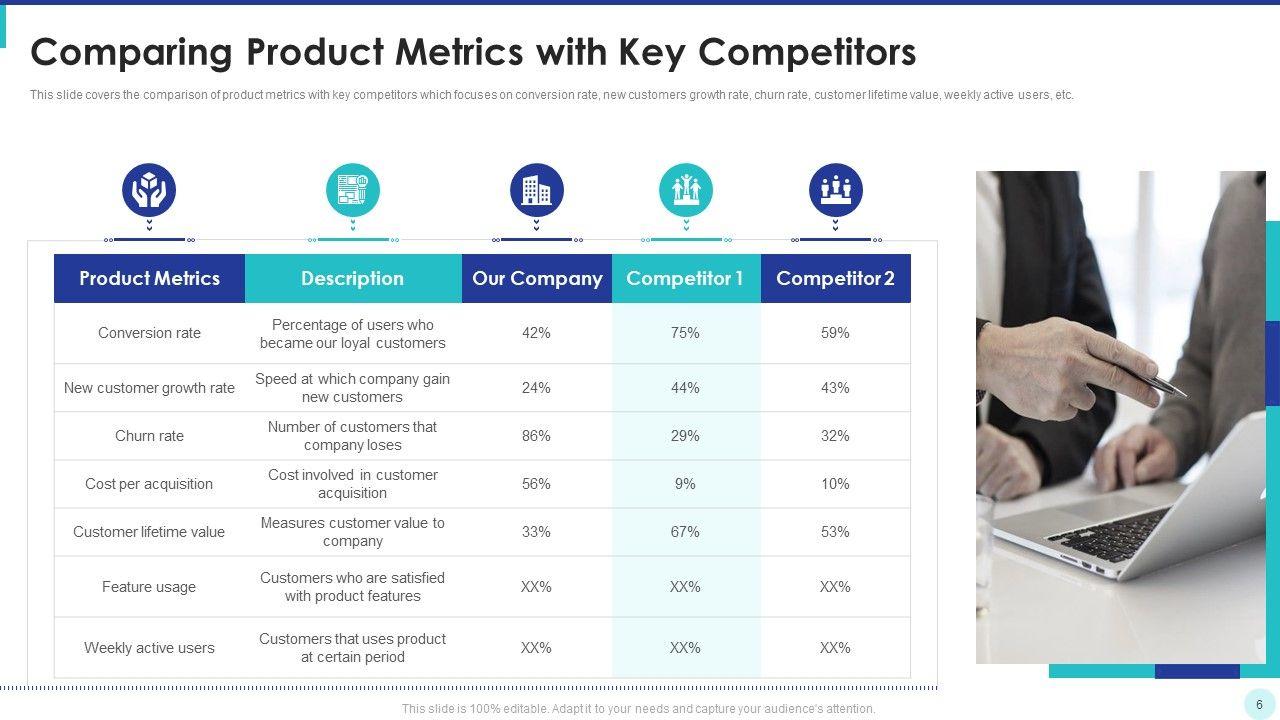 Comparing Product Metrics with Key Competitors

This slide covers the comparison of product metrics with key competitors which focuses on conversion rate, new customers growth rate, churn rate, customer lifetime value, weekly active users, etc.

| Product Metrics | Description | Our Company | Competitor 1 | Competitor 2 |
|---|---|---|---|---|
| Conversion rate | Percentage of users who became our loyal customers | 42% | 75% | 59% |
| New customer growth rate | Speed at which company gain new customers | 24% | 44% | 43% |
| Churn rate | Number of customers that company loses | 86% | 29% | 32% |
| Cost per acquisition | Cost involved in customer acquisition | 56% | 9% | 10% |
| Customer lifetime value | Measures customer value to company | 33% | 67% | 53% |
| Feature usage | Customers who are satisfied with product features | XX% | XX% | XX% |
| Weekly active users | Customers that uses product at certain period | XX% | XX% | XX% |

This slide is 100% editable. Adapt it to your needs and capture your audience's attention.

6